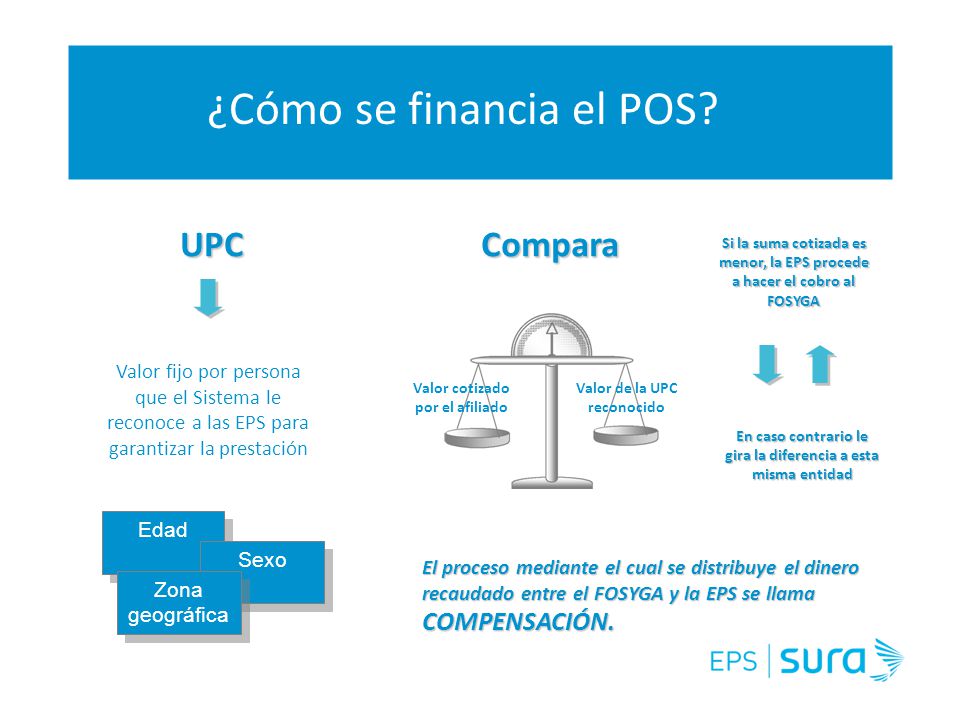 ¿Cómo se financia el POS?

UPC

Valor fijo por persona que el Sistema le reconoce a las EPS para garantizar la prestación

Edad

Sexo

Zona geográfica

Compara

Valor cotizado por el afiliado

Valor de la UPC reconocido

Si la suma cotizada es menor, la EPS procede a hacer el cobro al FOSYGA

En caso contrario le gira la diferencia a esta misma entidad

El proceso mediante el cual se distribuye el dinero recaudado entre el FOSYGA y la EPS se llama COMPENSACIÓN.

EPS | sura